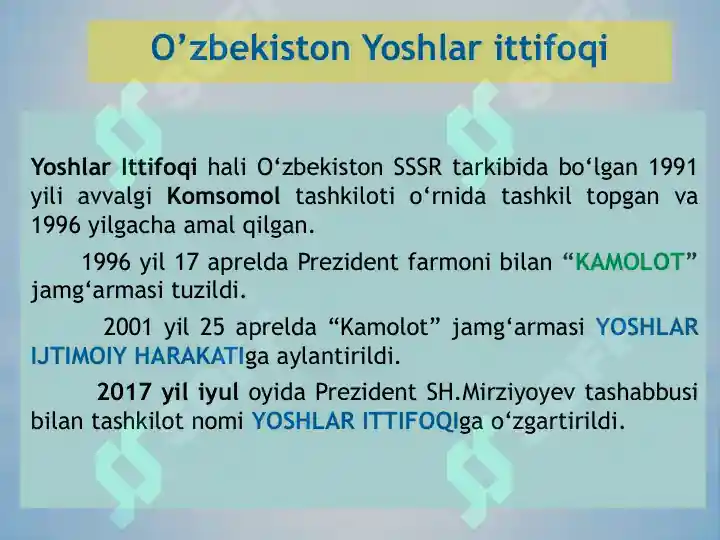 O’zbekiston Yoshlar ittifoqi

Yoshlar Ittifoqi hali O‘zbekiston SSSR tarkibida bo‘lgan 1991 yili avvalgi Komsomol tashkiloti o‘rnida tashkil topgan va 1996 yilgacha amal qilgan.

1996 yil 17 aprelda Prezident farmoni bilan “KAMOLOT” jamg‘armasi tuzildi.

2001 yil 25 aprelda “Kamolot” jamg‘armasi YOSHLAR IJTIMOIY HARAKATIga aylantirildi.

2017 yil iyul oyida Prezident SH.Mirziyoyev tashabbusi bilan tashkilot nomi YOSHLAR ITTIFOQIga o‘zgartirildi.